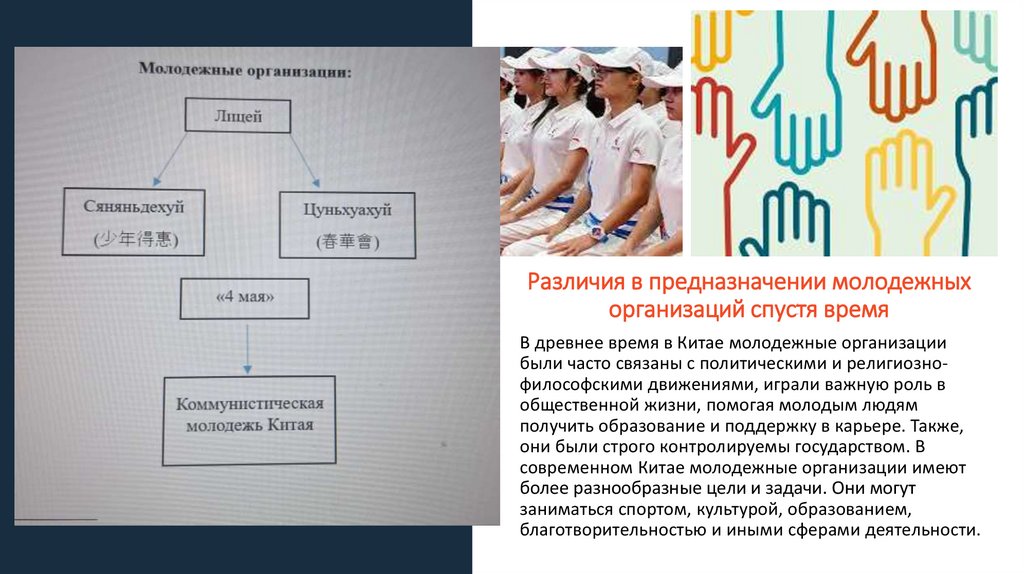 Молодежные организации:

Лицей

Сяняньдехуй
(少年得惠)

Цуньхуахуй
(春華會)

«4 мая»

Коммунистическая молодежь Китая

Различия в предназначении молодежных организаций спустя время

В древнее время в Китае молодежные организации были часто связаны с политическими и религиозно-философскими движениями, играли важную роль в общественной жизни, помогая молодым людям получить образование и поддержку в карьере. Также, они были строго контролируемы государством. В современном Китае молодежные организации имеют более разнообразные цели и задачи. Они могут заниматься спортом, культурой, образованием, благотворительностью и иными сферами деятельности.